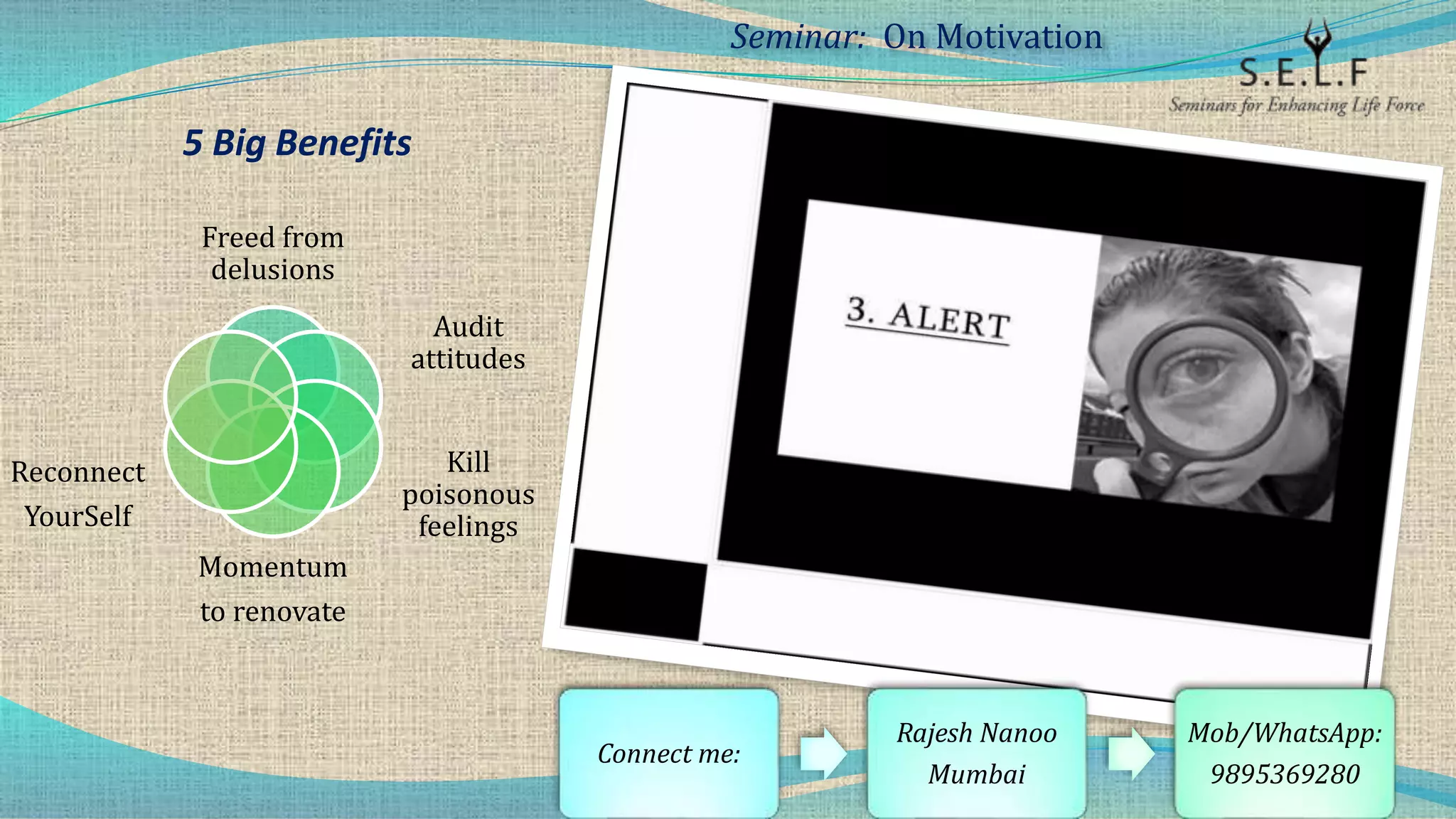 Seminar: On Motivation

S.E.L.F
Seminars for Enhancing Life Force

5 Big Benefits

Freed from delusions

Audit attitudes

Kill poisonous feelings

Momentum to renovate

Reconnect YourSelf

3. ALERT

Connect me:

Rajesh Nanoo Mumbai

Mob/WhatsApp: 9895369280